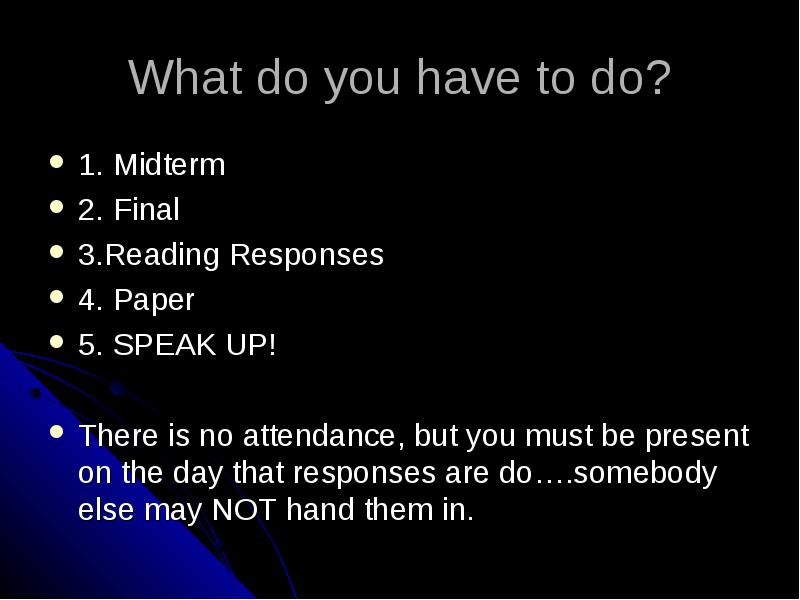 What do you have to do?

- 1. Midterm
- 2. Final
- 3.Reading Responses
- 4. Paper
- 5. SPEAK UP!

- There is no attendance, but you must be present on the day that responses are do….somebody else may NOT hand them in.